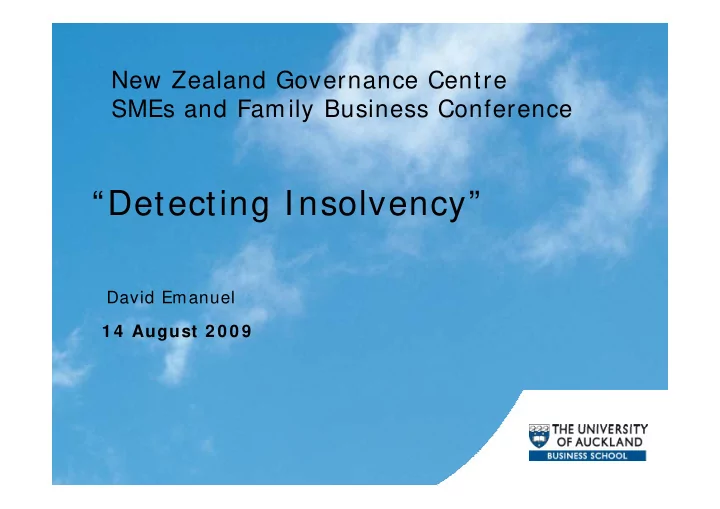 New Zealand Governance Centre
SMEs and Family Business Conference

“Detecting Insolvency”

David Emanuel

14 August 2009

THE UNIVERSITY OF AUCKLAND
BUSINESS SCHOOL